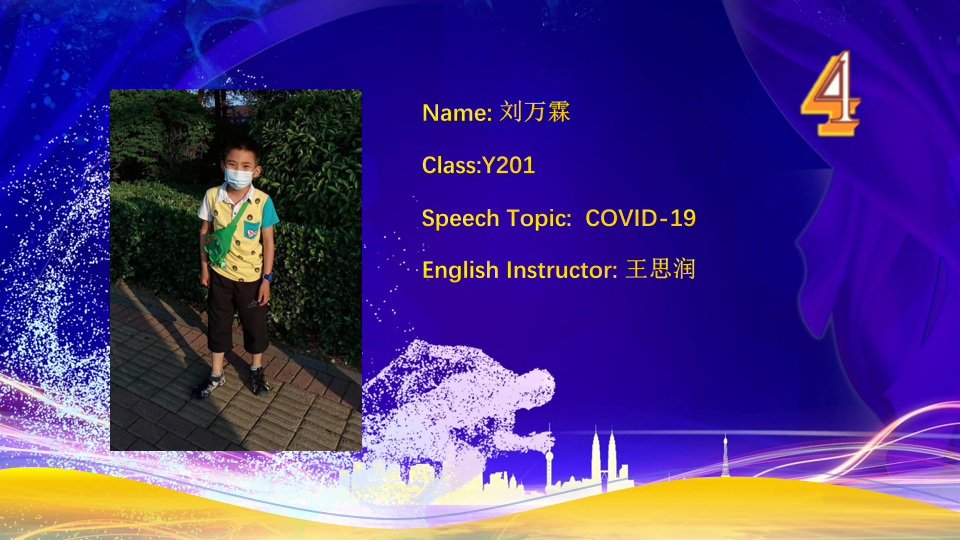 4

Name: 刘万霖

Class:Y201

Speech Topic: COVID-19

English Instructor: 王思润